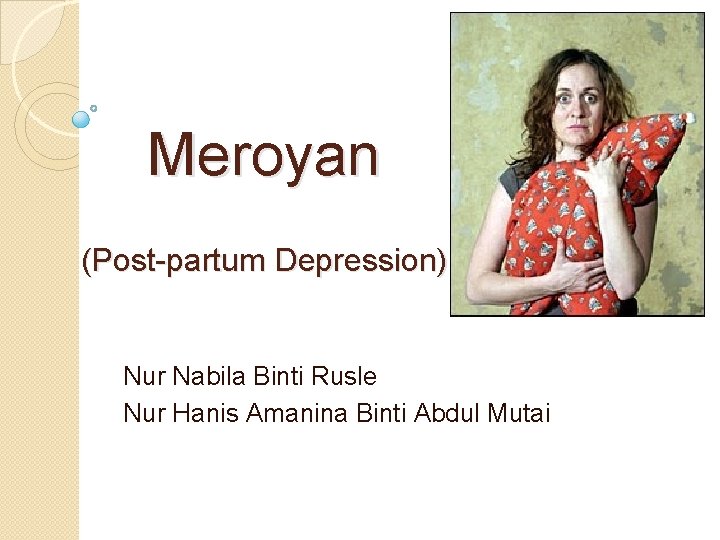 Meroyan

(Post-partum Depression)

Nur Nabila Binti Rusle
Nur Hanis Amanina Binti Abdul Mutai